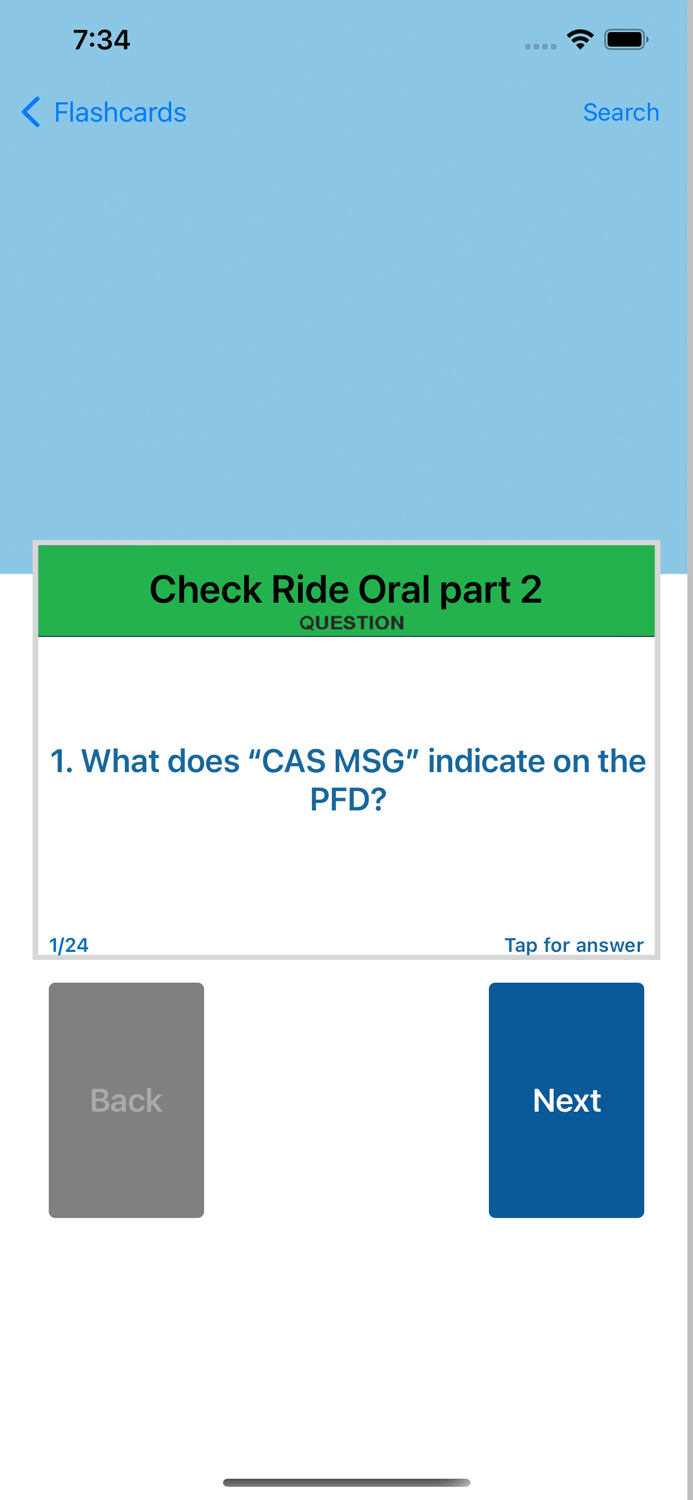 7:34

Flashcards

Search

Check Ride Oral part 2
QUESTION

1. What does “CAS MSG” indicate on the PFD?

1/24

Tap for answer

Back

Next